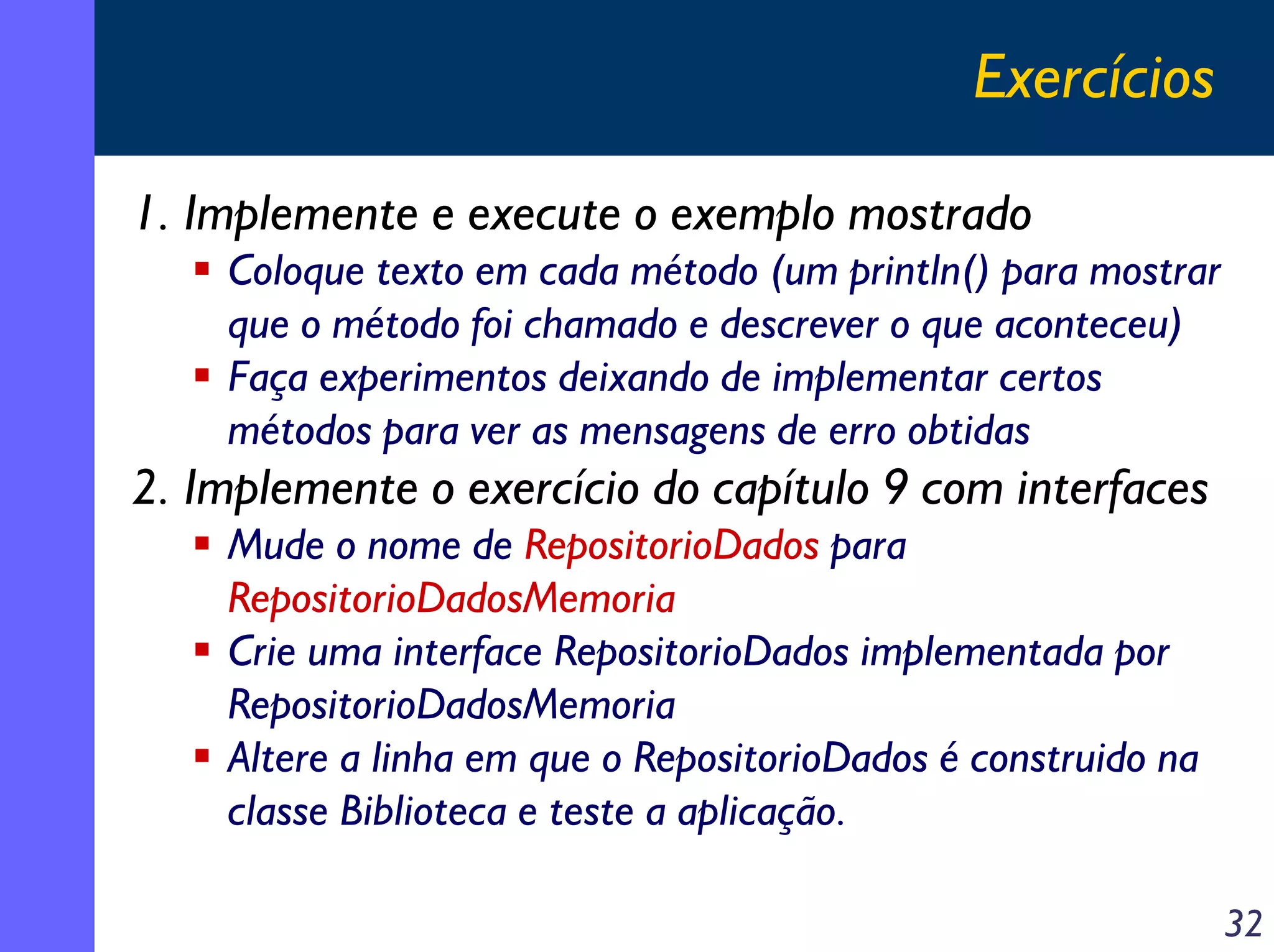 Exercícios

1. Implemente e execute o exemplo mostrado

▪ Coloque texto em cada método (um println() para mostrar que o método foi chamado e descrever o que aconteceu)

▪ Faça experimentos deixando de implementar certos métodos para ver as mensagens de erro obtidas

2. Implemente o exercício do capítulo 9 com interfaces

▪ Mude o nome de RepositorioDados para RepositorioDadosMemoria

▪ Crie uma interface RepositorioDados implementada por RepositorioDadosMemoria

▪ Altere a linha em que o RepositorioDados é construido na classe Biblioteca e teste a aplicação.

32